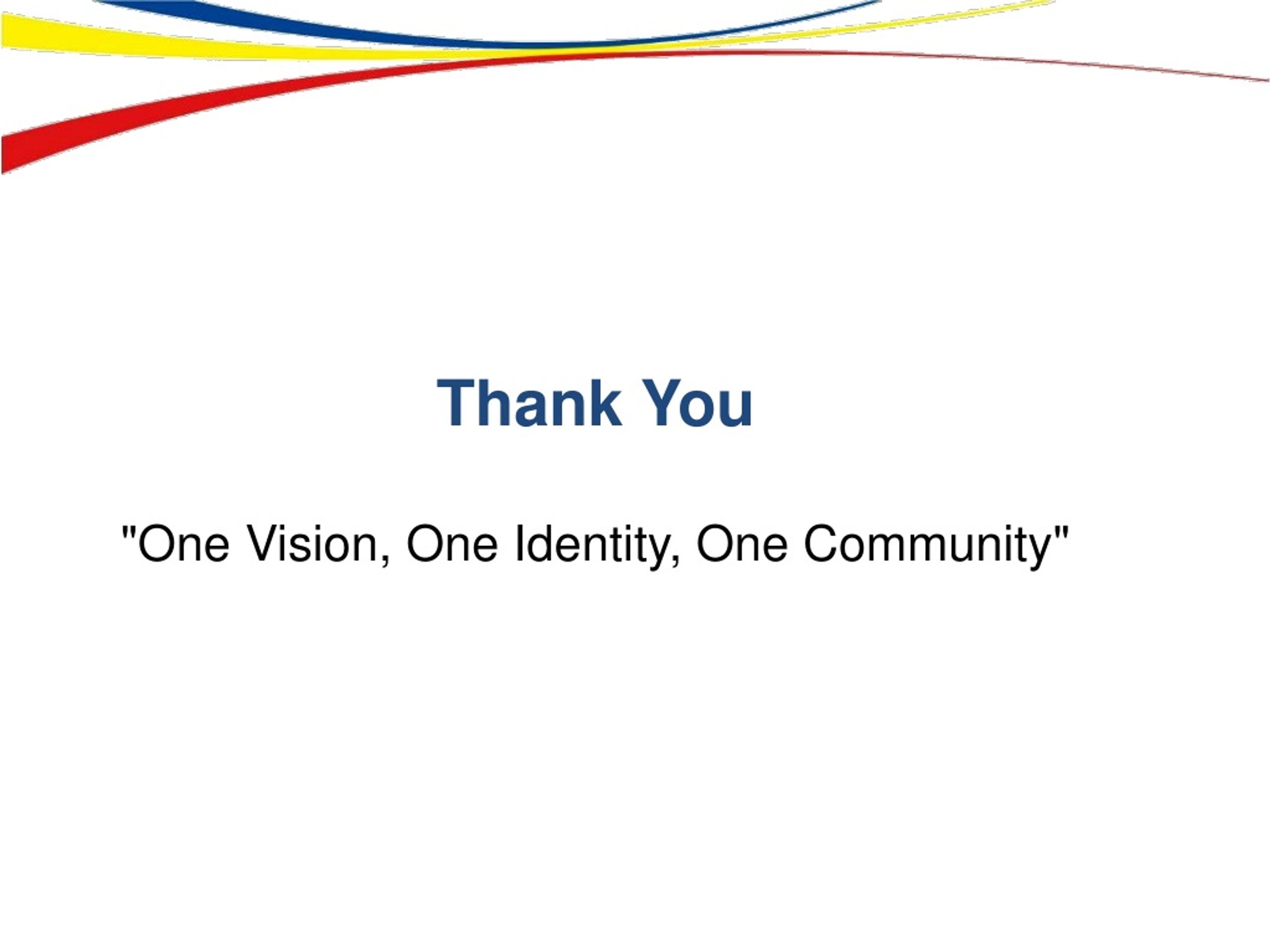 Thank You

"One Vision, One Identity, One Community"